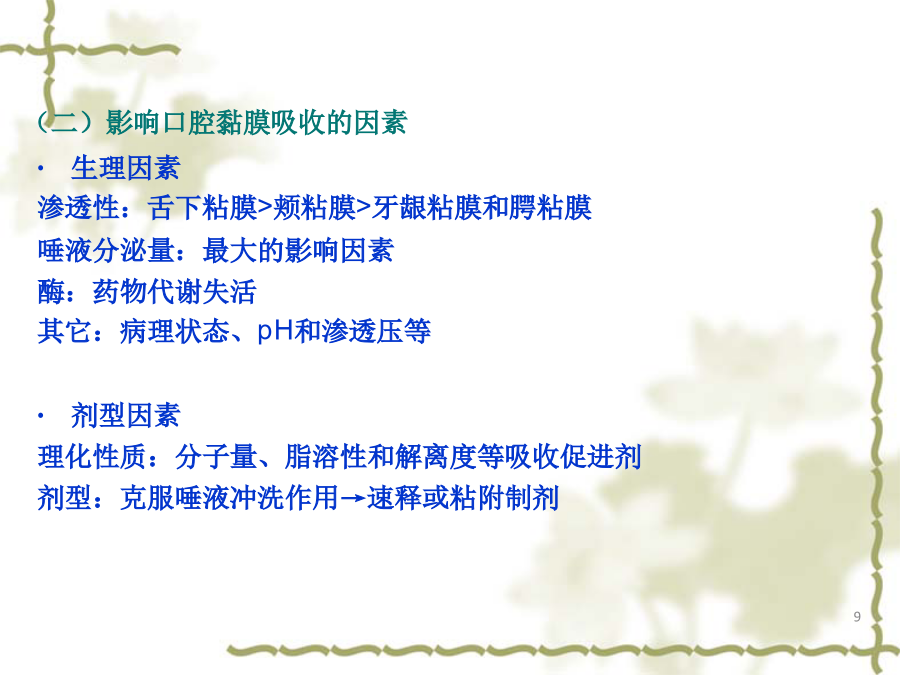 （二）影响口腔黏膜吸收的因素

· 生理因素

渗透性：舌下粘膜>颊粘膜>牙龈粘膜和腭粘膜

唾液分泌量：最大的影响因素

酶：药物代谢失活

其它：病理状态、pH和渗透压等

· 剂型因素

理化性质：分子量、脂溶性和解离度等吸收促进剂

剂型：克服唾液冲洗作用→速释或粘附制剂

9